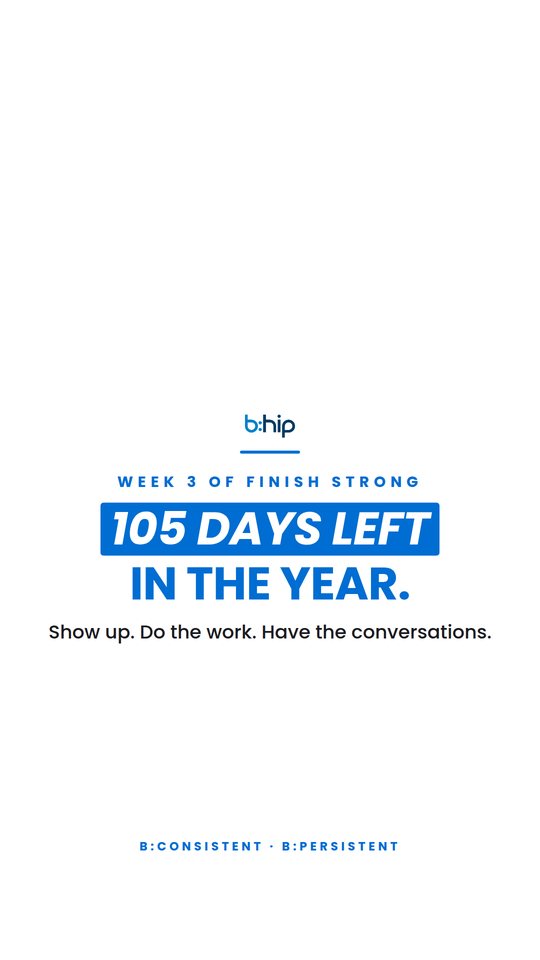 b:hip

WEEK 3 OF FINISH STRONG

105 DAYS LEFT IN THE YEAR.

Show up. Do the work. Have the conversations.

B:CONSISTENT · B:PERSISTENT